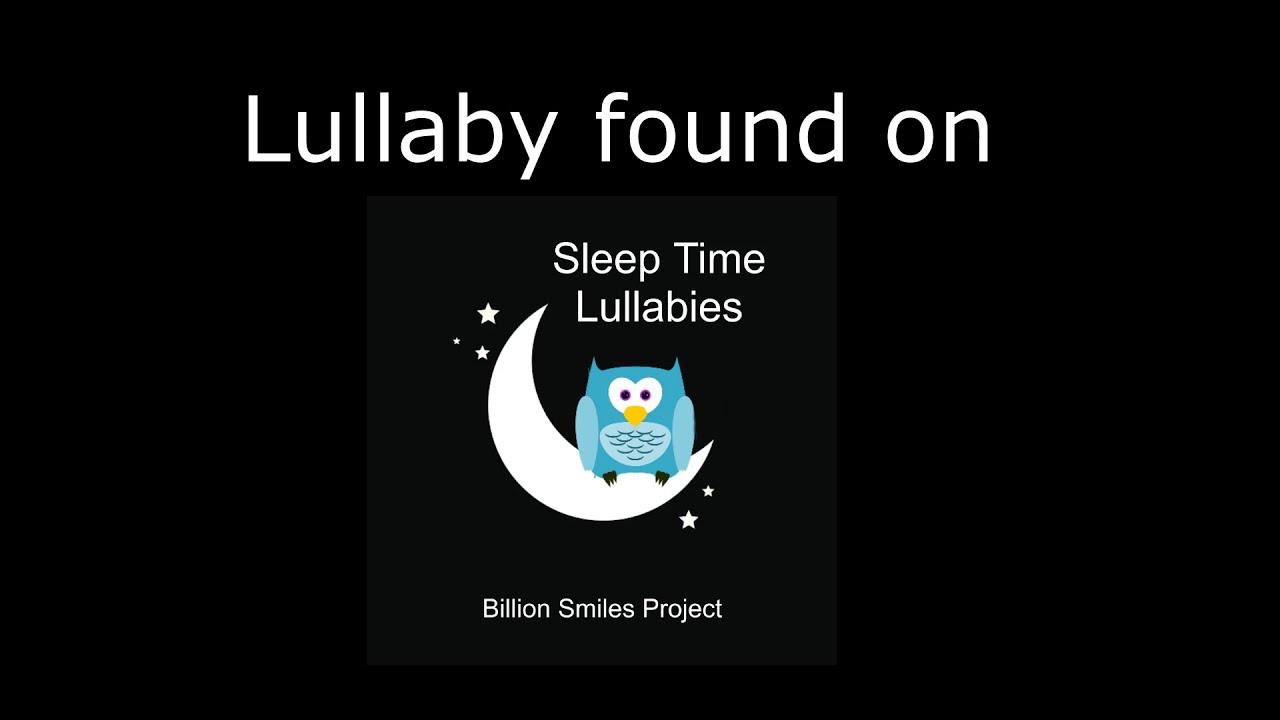 Lullaby found on

Sleep Time Lullabies

Billion Smiles Project